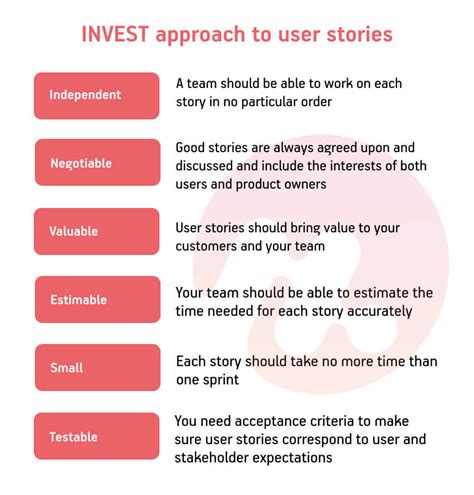 INVEST approach to user stories

Independent

A team should be able to work on each story in no particular order

Negotiable

Good stories are always agreed upon and discussed and include the interests of both users and product owners

Valuable

User stories should bring value to your customers and your team

Estimable

Your team should be able to estimate the time needed for each story accurately

Small

Each story should take no more time than one sprint

Testable

You need acceptance criteria to make sure user stories correspond to user and stakeholder expectations